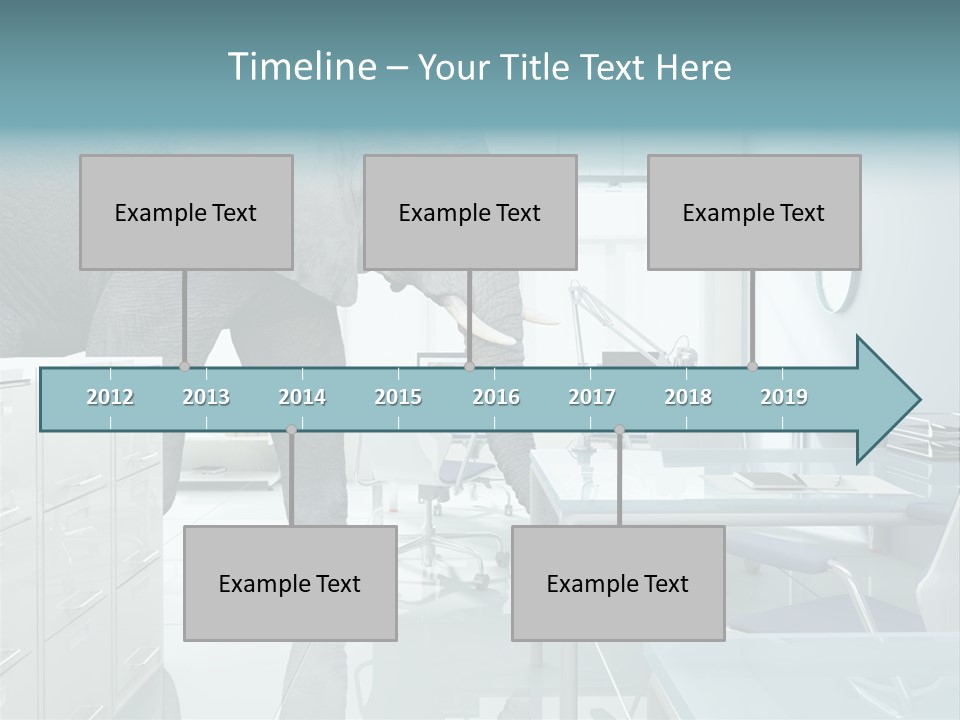 Timeline – Your Title Text Here

Example Text

Example Text

Example Text

2012
2013
2014
2015
2016
2017
2018
2019

Example Text

Example Text